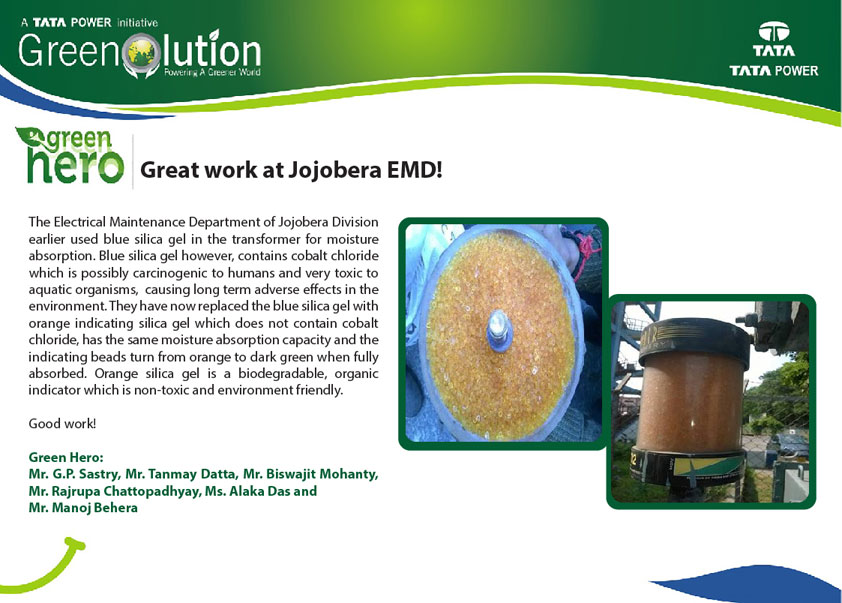 A TATA POWER initiative
Greenolution
Powering A Greener World

TATA
TATA POWER

green hero

Great work at Jojobera EMD!

The Electrical Maintenance Department of Jojobera Division earlier used blue silica gel in the transformer for moisture absorption. Blue silica gel however, contains cobalt chloride which is possibly carcinogenic to humans and very toxic to aquatic organisms, causing long term adverse effects in the environment. They have now replaced the blue silica gel with orange indicating silica gel which does not contain cobalt chloride, has the same moisture absorption capacity and the indicating beads turn from orange to dark green when fully absorbed. Orange silica gel is a biodegradable, organic indicator which is non-toxic and environment friendly.

Good work!

Green Hero:
Mr. G.P. Sastry, Mr. Tanmay Datta, Mr. Biswajit Mohanty, Mr. Rajrupa Chattopadhyay, Ms. Alaka Das and Mr. Manoj Behera